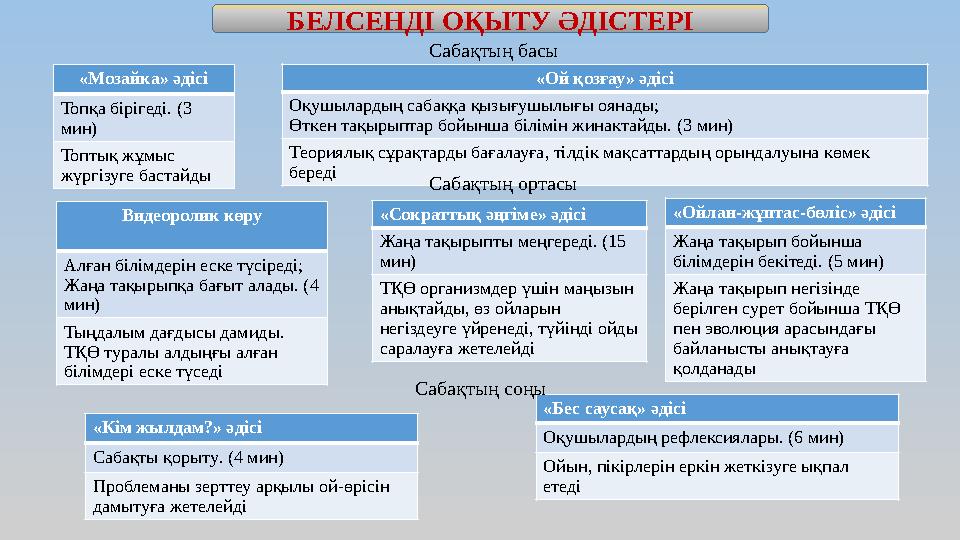 БЕЛСЕНДІ ОҚЫТУ ӘДІСТЕРІ

Сабақтың басы

| «Мозайка» әдісі |
|---|
| Топқа бірігеді. (3 мин) |
| Топтық жұмыс жүргізуге бастайды |

| «Ой қозғау» әдісі |
|---|
| Оқушылардың сабаққа қызығушылығы оянады; Өткен тақырыптар бойынша білімін жинақтайды. (3 мин) |
| Теориялық сұрақтарды бағалауға, тілдік мақсаттардың орындалуына көмек береді |

Сабақтың ортасы

| Видеоролик көру |
|---|
| Алған білімдерін еске түсіреді; Жаңа тақырыпқа бағыт алады. (4 мин) |
| Тыңдалым дағдысы дамиды. ТҚӨ туралы алдыңғы алған білімдері еске түседі |

| «Сократтық әңгіме» әдісі |
|---|
| Жаңа тақырыпты меңгереді. (15 мин) |
| ТҚӨ организмдер үшін маңызын анықтайды, өз ойларын негіздеуге үйренеді, түйінді ойды саралауға жетелейді |

| «Ойлан-жұптас-бөліс» әдісі |
|---|
| Жаңа тақырып бойынша білімдерін бекітеді. (5 мин) |
| Жаңа тақырып негізінде берілген сурет бойынша ТҚӨ пен эволюция арасындағы байланысты анықтауға қолданады |

Сабақтың соңы

| «Кім жылдам?» әдісі |
|---|
| Сабақты қорыту. (4 мин) |
| Проблеманы зерттеу арқылы ой-өрісін дамытуға жетелейді |

| «Бес саусақ» әдісі |
|---|
| Оқушылардың рефлексиялары. (6 мин) |
| Ойын, пікірлерін еркін жеткізуге ықпал етеді |